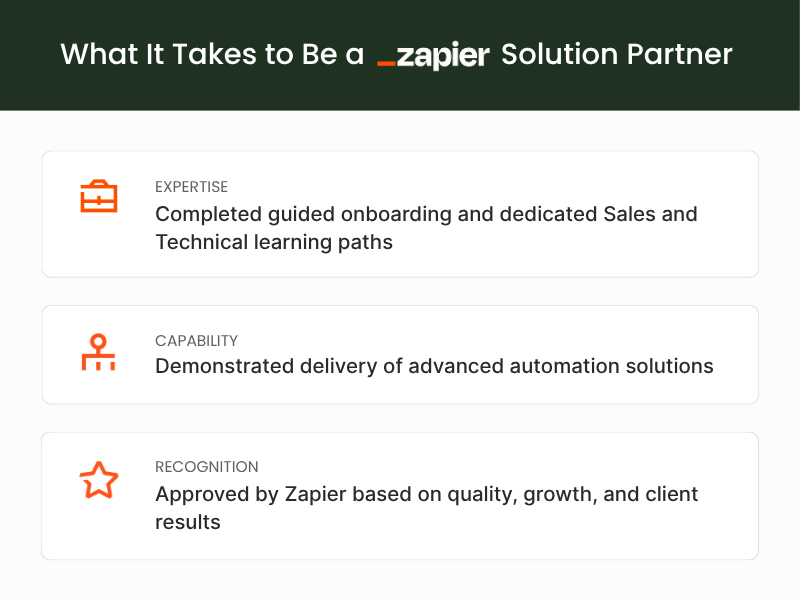 What It Takes to Be a _zapier Solution Partner

EXPERTISE
Completed guided onboarding and dedicated Sales and Technical learning paths

CAPABILITY
Demonstrated delivery of advanced automation solutions

RECOGNITION
Approved by Zapier based on quality, growth, and client results